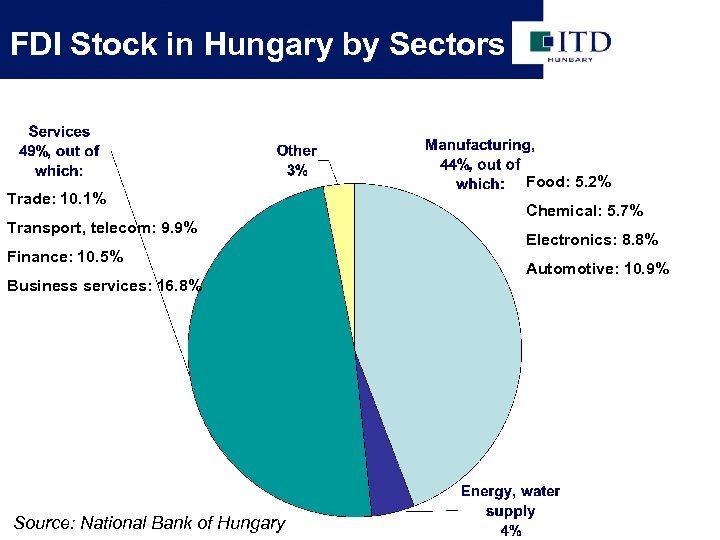 FDI Stock in Hungary by Sectors

ITD HUNGARY

Services 49%, out of which:

Trade: 10.1%

Transport, telecom: 9.9%

Finance: 10.5%

Business services: 16.8%

Other 3%

Manufacturing, 44%, out of which:

Food: 5.2%

Chemical: 5.7%

Electronics: 8.8%

Automotive: 10.9%

Energy, water supply 4%

Source: National Bank of Hungary